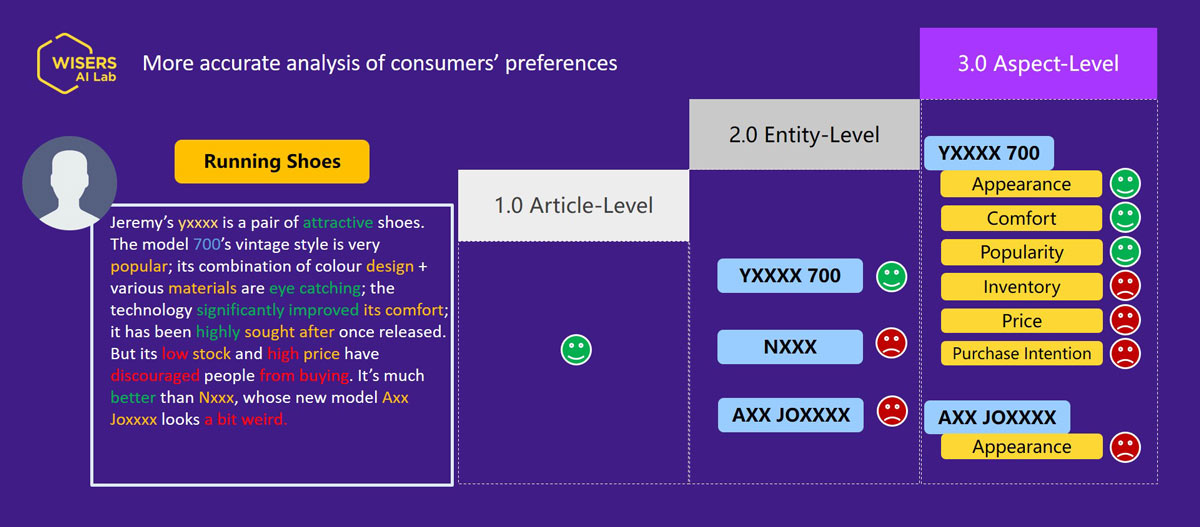 WISERS AI Lab

More accurate analysis of consumers' preferences

Running Shoes

Jeremy's yxxxx is a pair of attractive shoes. The model 700's vintage style is very popular; its combination of colour design + various materials are eye catching; the technology significantly improved its comfort; it has been highly sought after once released. But its low stock and high price have discouraged people from buying. It's much better than Nxxx, whose new model Axx Joxxxx looks a bit weird.

1.0 Article-Level

2.0 Entity-Level

YXXXX 700

NXXX

AXX JOXXXX

3.0 Aspect-Level

YXXXX 700

Appearance

Comfort

Popularity

Inventory

Price

Purchase Intention

AXX JOXXXX

Appearance